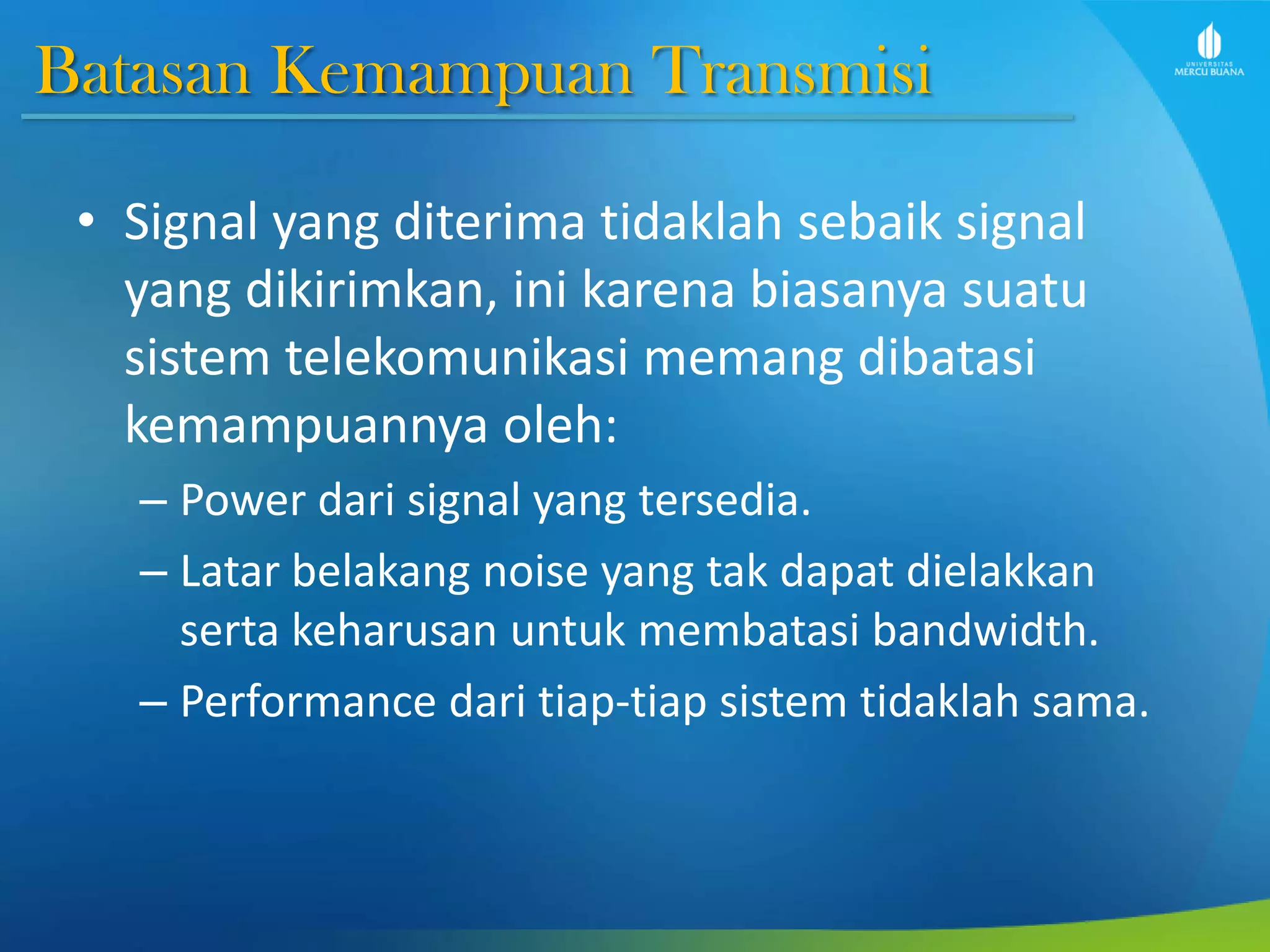 Batasan Kemampuan Transmisi

UNIVERSITAS MERCU BUANA

• Signal yang diterima tidaklah sebaik signal yang dikirimkan, ini karena biasanya suatu sistem telekomunikasi memang dibatasi kemampuannya oleh:

– Power dari signal yang tersedia.

– Latar belakang noise yang tak dapat dielakkan serta keharusan untuk membatasi bandwidth.

– Performance dari tiap-tiap sistem tidaklah sama.